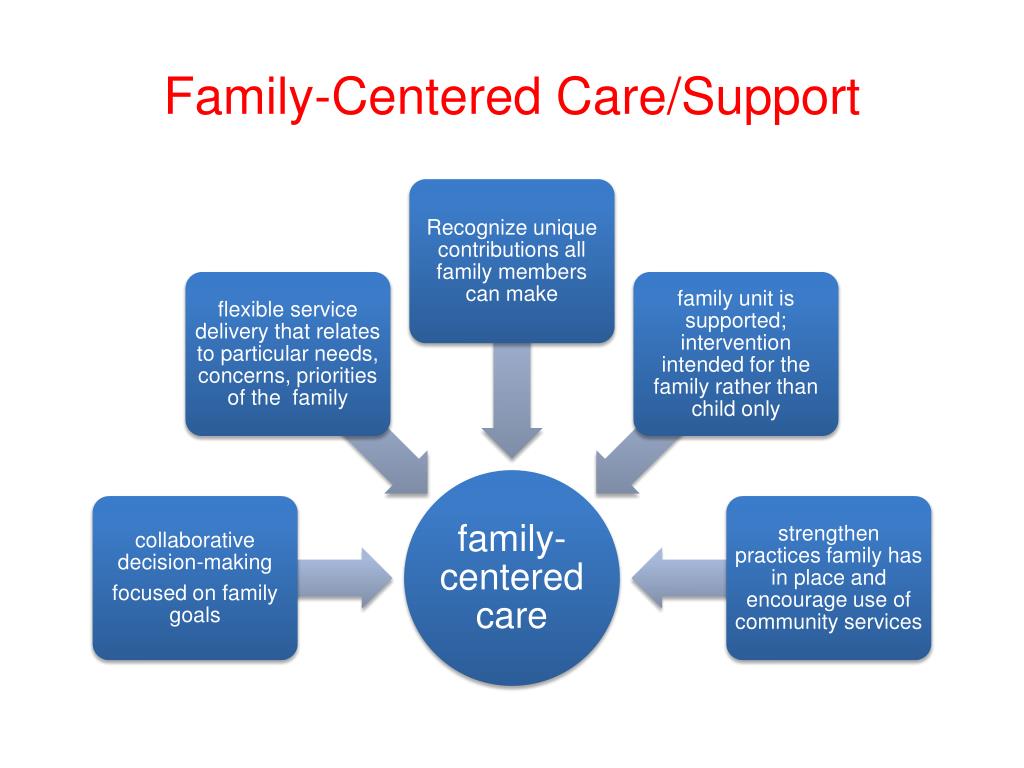 Family-Centered Care/Support

Recognize unique contributions all family members can make

flexible service delivery that relates to particular needs, concerns, priorities of the family

family unit is supported; intervention intended for the family rather than child only

collaborative decision-making

focused on family goals

family-centered care

strengthen practices family has in place and encourage use of community services